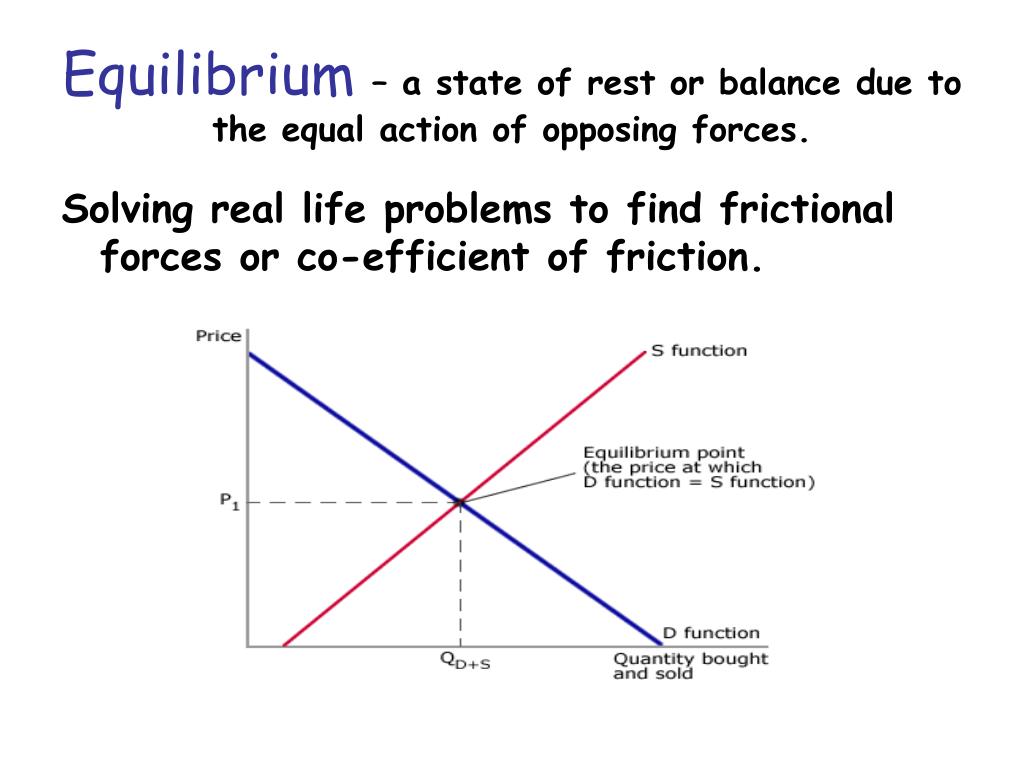 Equilibrium – a state of rest or balance due to the equal action of opposing forces.

Solving real life problems to find frictional forces or co-efficient of friction.

Price

S function

Equilibrium point (the price at which D function = S function)

$P_1$

D function

$Q_{D+S}$

Quantity bought and sold